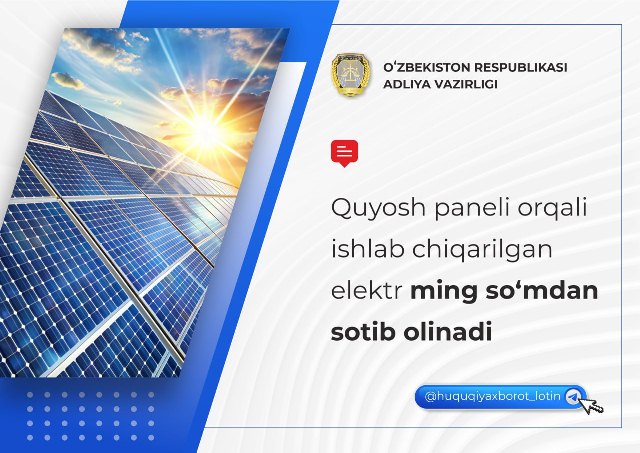 O‘ZBEKISTON RESPUBLIKASI
ADLIYA VAZIRLIGI

Quyosh paneli orqali ishlab chiqarilgan elektr ming so‘mdan sotib olinadi

@huquqiyaxborot_lotin